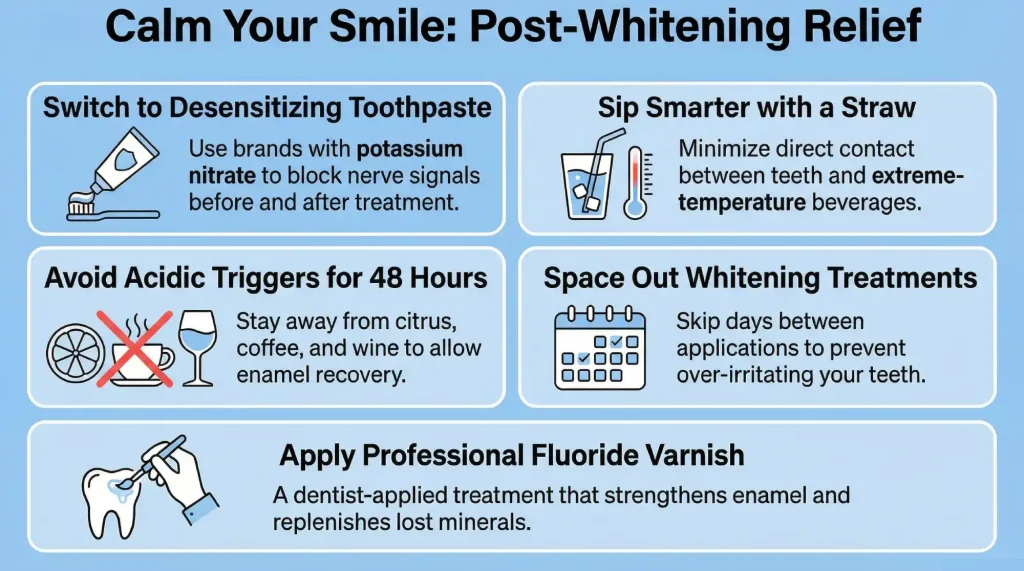 Calm Your Smile: Post-Whitening Relief

Switch to Desensitizing Toothpaste

Use brands with potassium nitrate to block nerve signals before and after treatment.

Sip Smarter with a Straw

Minimize direct contact between teeth and extreme-temperature beverages.

Avoid Acidic Triggers for 48 Hours

Stay away from citrus, coffee, and wine to allow enamel recovery.

Space Out Whitening Treatments

Skip days between applications to prevent over-irritating your teeth.

Apply Professional Fluoride Varnish

A dentist-applied treatment that strengthens enamel and replenishes lost minerals.